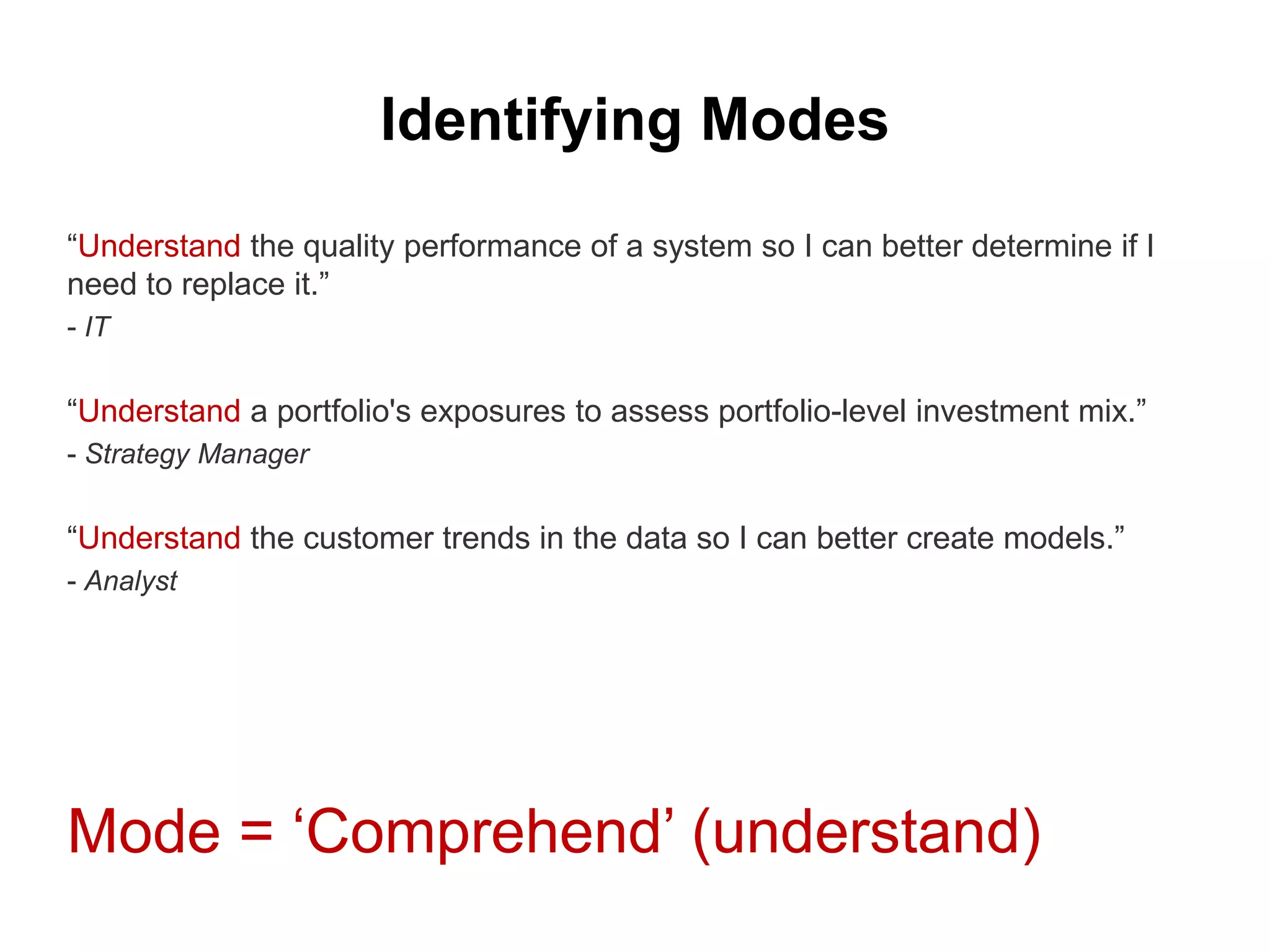 Identifying Modes

“Understand the quality performance of a system so I can better determine if I need to replace it.”
- IT

“Understand a portfolio's exposures to assess portfolio-level investment mix.”
- Strategy Manager

“Understand the customer trends in the data so I can better create models.”
- Analyst

Mode = ‘Comprehend’ (understand)